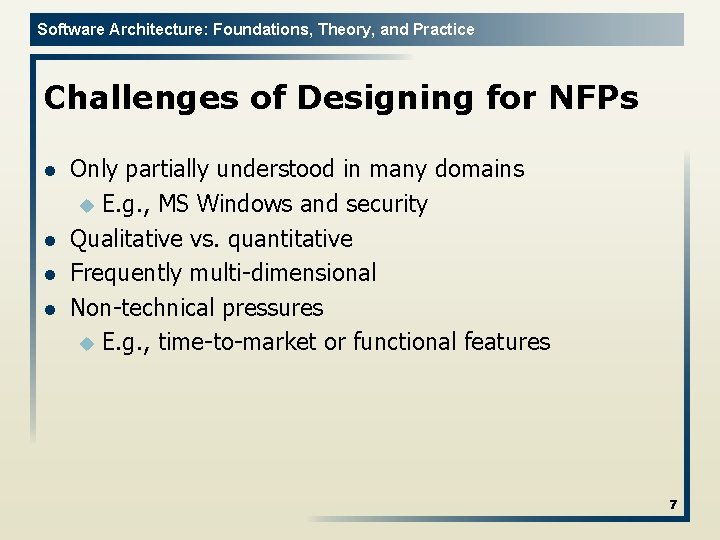 Software Architecture: Foundations, Theory, and Practice

Challenges of Designing for NFPs

- Only partially understood in many domains
  - E.g., MS Windows and security
- Qualitative vs. quantitative
- Frequently multi-dimensional
- Non-technical pressures
  - E.g., time-to-market or functional features

7